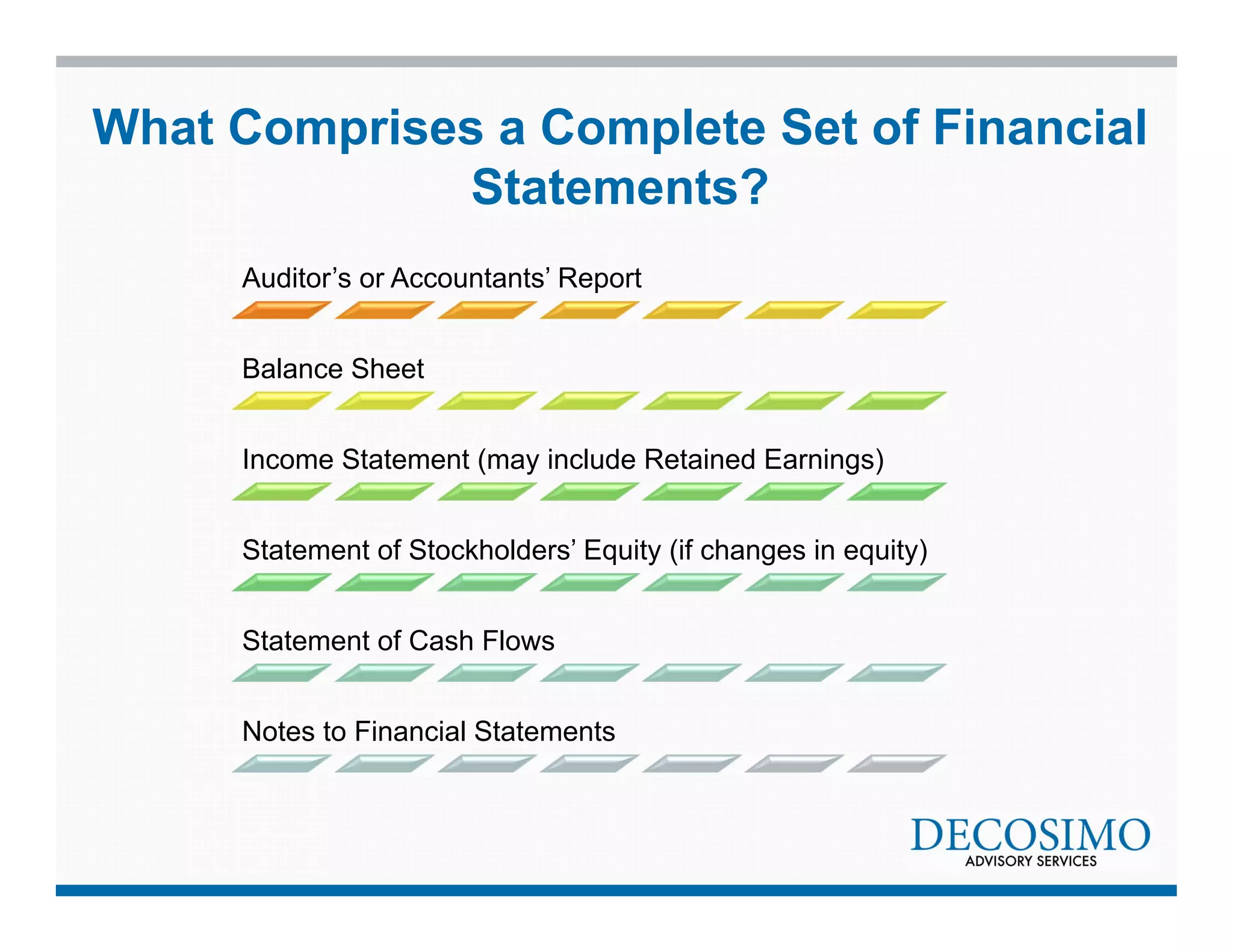 What Comprises a Complete Set of Financial Statements?

Auditor’s or Accountants’ Report

Balance Sheet

Income Statement (may include Retained Earnings)

Statement of Stockholders’ Equity (if changes in equity)

Statement of Cash Flows

Notes to Financial Statements

DECOSIMO
ADVISORY SERVICES